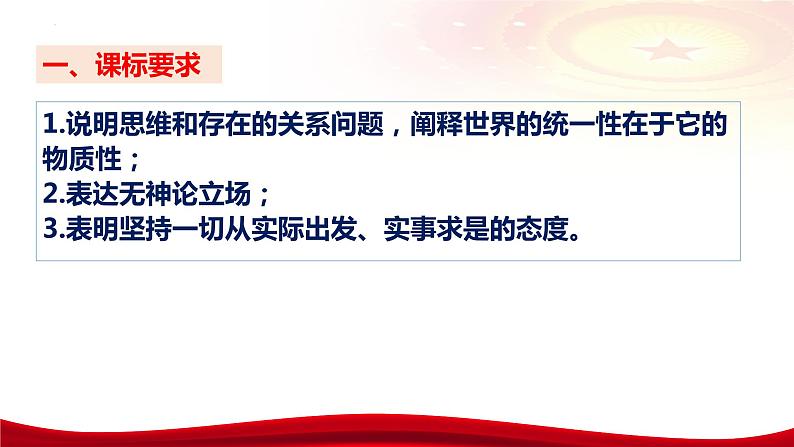 一、课标要求

1.说明思维和存在的关系问题，阐释世界的统一性在于它的物质性；
2.表达无神论立场；
3.表明坚持一切从实际出发、实事求是的态度。